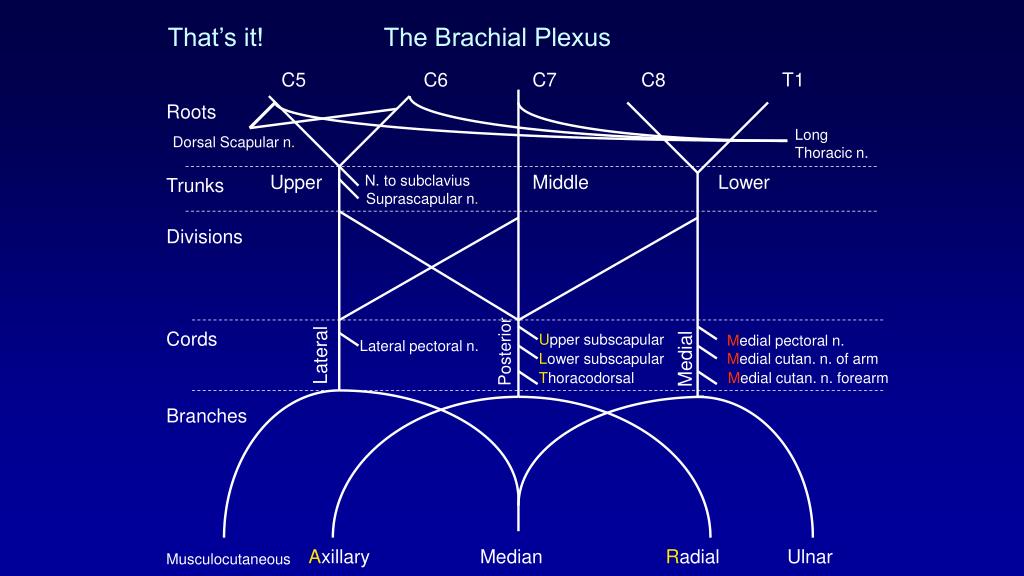 That's it!

The Brachial Plexus

C5 C6 C7 C8 T1

Roots

Dorsal Scapular n.

Long Thoracic n.

Trunks

Upper

N. to subclavius

Suprascapular n.

Middle

Lower

Divisions

Cords

Lateral

Lateral pectoral n.

Posterior

Upper subscapular

Lower subscapular

Thoracodorsal

Medial

Medial pectoral n.

Medial cutan. n. of arm

Medial cutan. n. forearm

Branches

Musculocutaneous

Axillary

Median

Radial

Ulnar